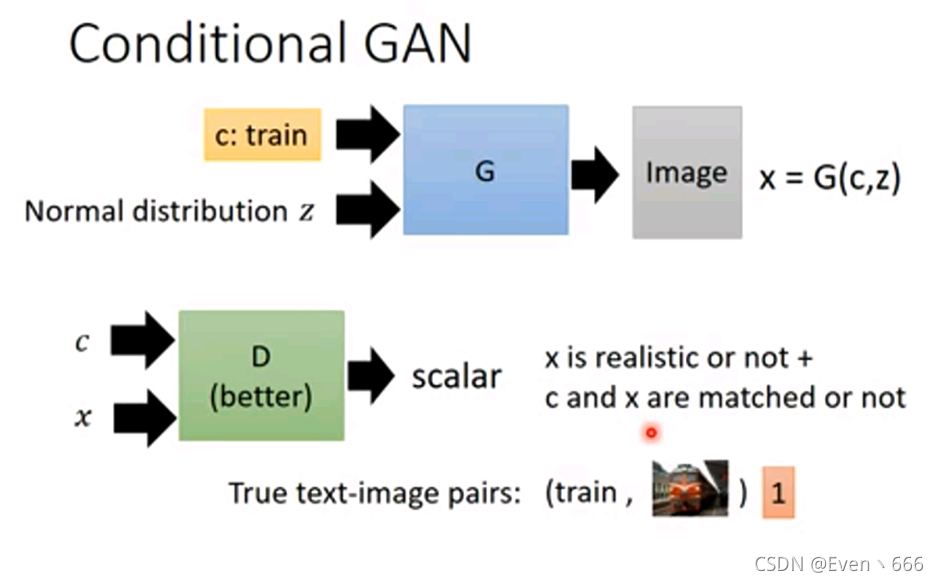 Conditional GAN

c: train

Normal distribution $z$

G

Image

x = G(c,z)

$c$

$x$

D (better)

scalar

x is realistic or not +
c and x are matched or not

True text-image pairs: (train , ) 1

CSDN @Even丶666